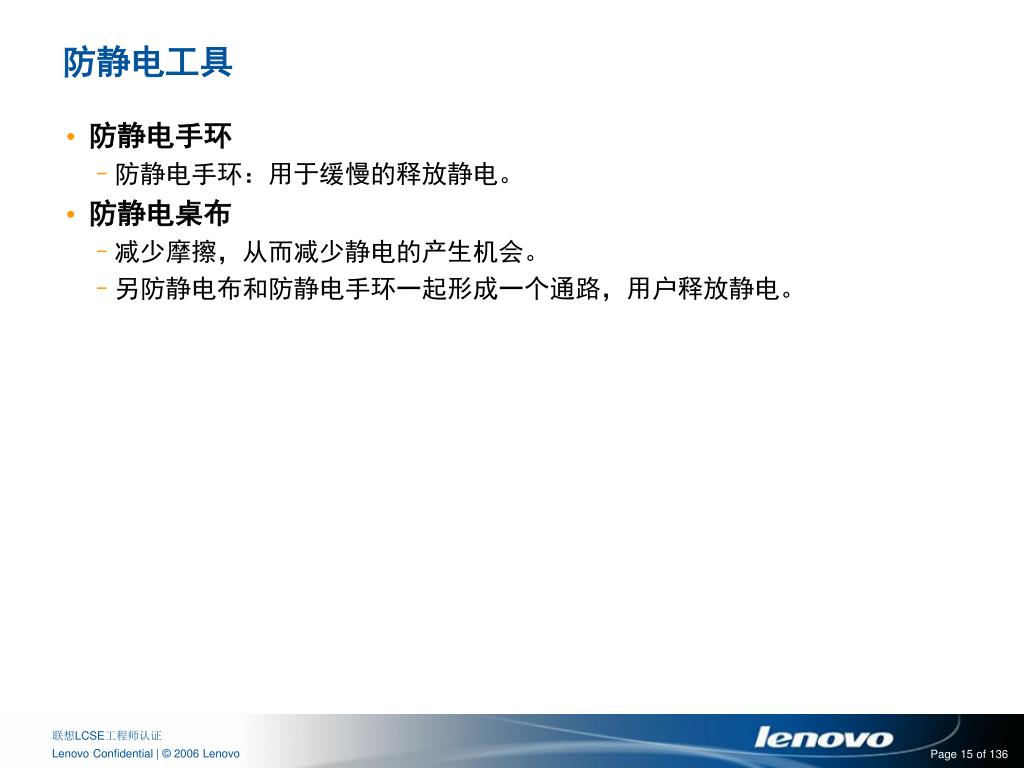 防静电工具

• 防静电手环
  – 防静电手环：用于缓慢的释放静电。
• 防静电桌布
  – 减少摩擦，从而减少静电的产生机会。
  – 另防静电布和防静电手环一起形成一个通路，用户释放静电。

联想LCSE工程师认证
Lenovo Confidential | © 2006 Lenovo

lenovo

Page 15 of 136